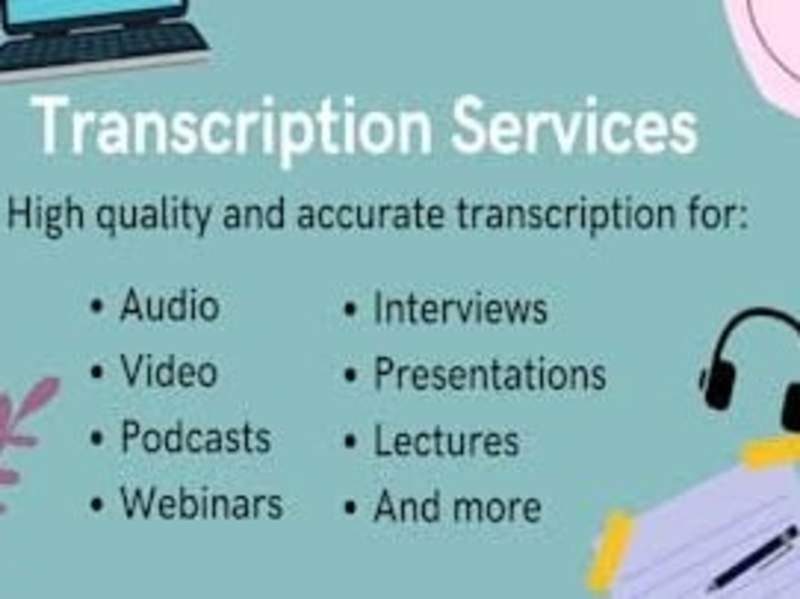 Transcription Services

High quality and accurate transcription for:

• Audio
• Video
• Podcasts
• Webinars

• Interviews
• Presentations
• Lectures
• And more